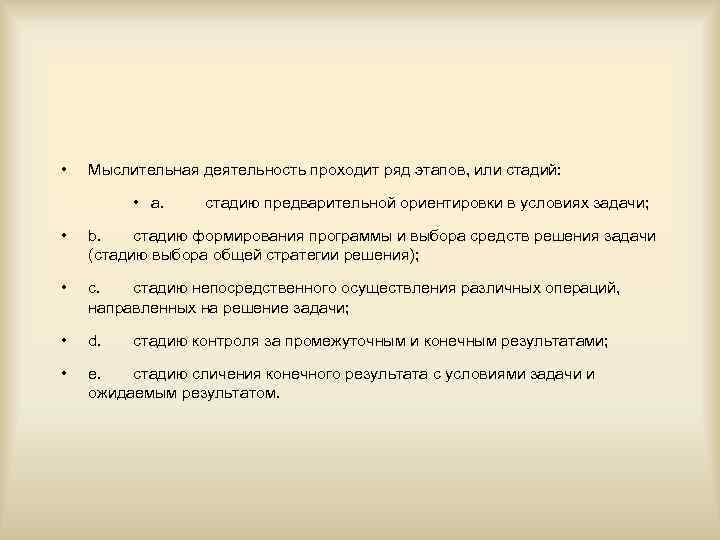 • Мыслительная деятельность проходит ряд этапов, или стадий:

• a. стадию предварительной ориентировки в условиях задачи;

• b. стадию формирования программы и выбора средств решения задачи (стадию выбора общей стратегии решения);

• c. стадию непосредственного осуществления различных операций, направленных на решение задачи;

• d. стадию контроля за промежуточным и конечным результатами;

• e. стадию сличения конечного результата с условиями задачи и ожидаемым результатом.